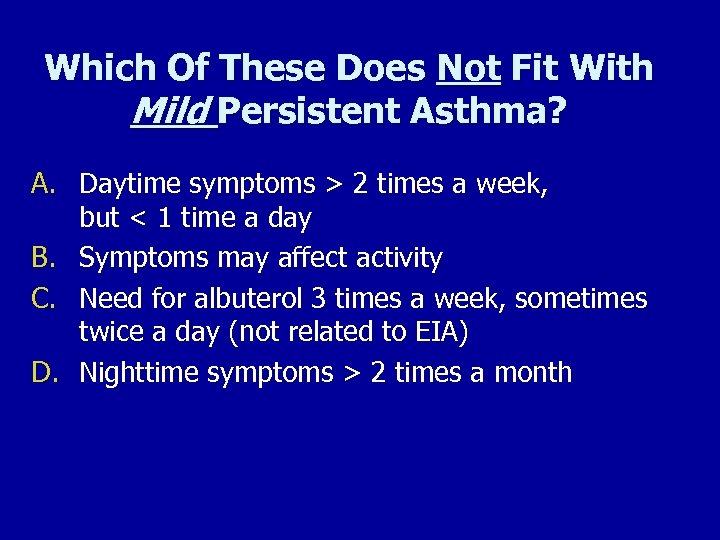 Which Of These Does Not Fit With Mild Persistent Asthma?

A. Daytime symptoms > 2 times a week, but < 1 time a day
B. Symptoms may affect activity
C. Need for albuterol 3 times a week, sometimes twice a day (not related to EIA)
D. Nighttime symptoms > 2 times a month